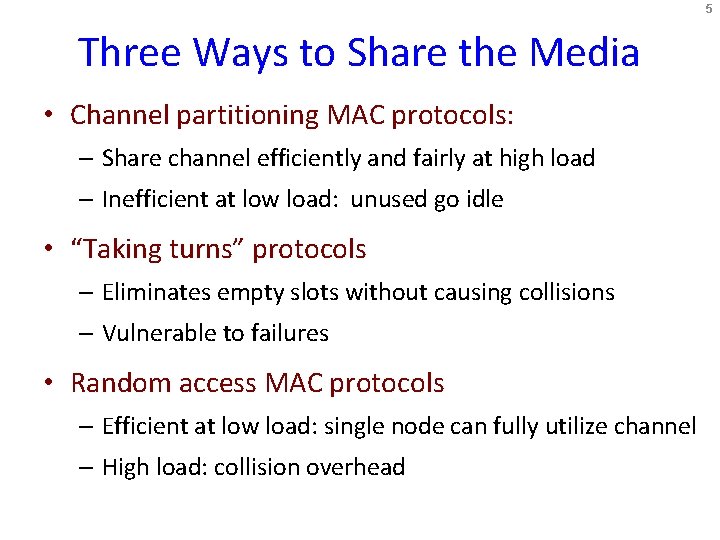 5

Three Ways to Share the Media

• Channel partitioning MAC protocols:
– Share channel efficiently and fairly at high load
– Inefficient at low load: unused go idle

• “Taking turns” protocols
– Eliminates empty slots without causing collisions
– Vulnerable to failures

• Random access MAC protocols
– Efficient at low load: single node can fully utilize channel
– High load: collision overhead